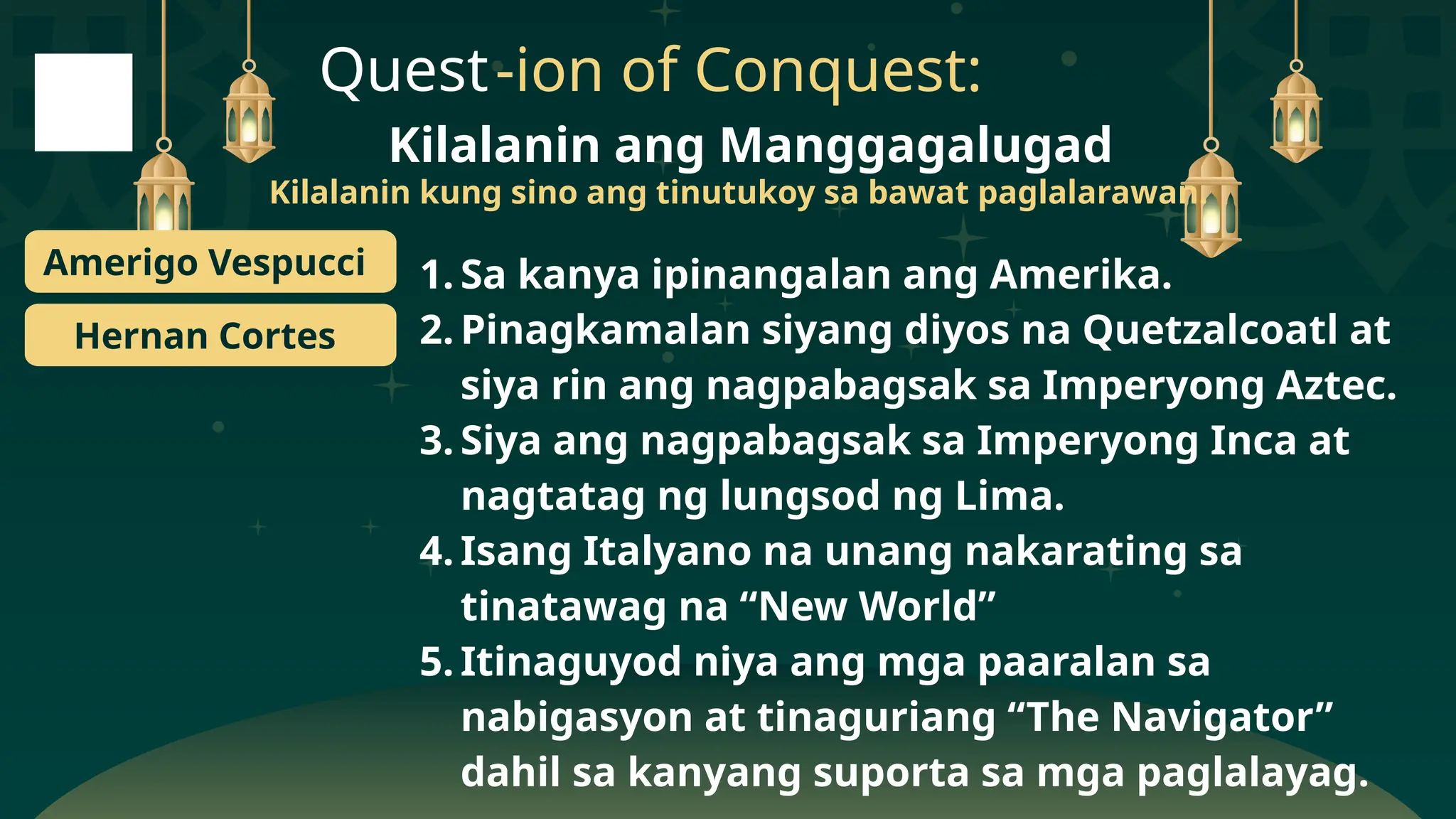 Quest-ion of Conquest:

Kilalanin ang Manggagalugad

Kilalanin kung sino ang tinutukoy sa bawat paglalarawan

Amerigo Vespucci

Hernan Cortes

1. Sa kanya ipinangalan ang Amerika.
2. Pinagkamalan siyang diyos na Quetzalcoatl at siya rin ang nagpabagsak sa Imperyong Aztec.
3. Siya ang nagpabagsak sa Imperyong Inca at nagtatag ng lungsod ng Lima.
4. Isang Italyano na unang nakarating sa tinatawag na “New World”
5. Itinaguyod niya ang mga paaralan sa nabigasyon at tinaguriang “The Navigator” dahil sa kanyang suporta sa mga paglalayag.